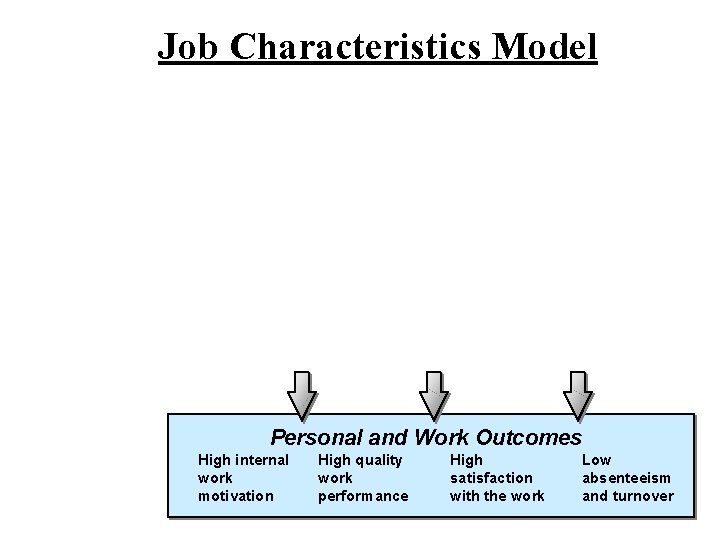 Job Characteristics Model

Personal and Work Outcomes

High internal work motivation

High quality work performance

High satisfaction with the work

Low absenteeism and turnover